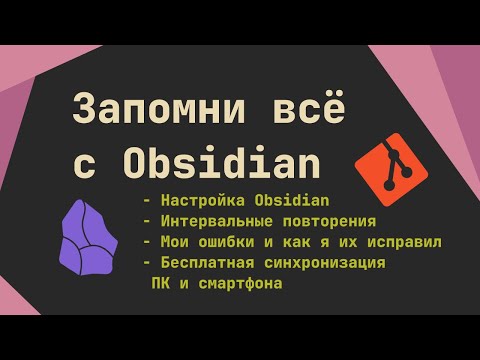 Запомни всё с Obsidian

- Настройка Obsidian
- Интервальные повторения
- Мои ошибки и как я их исправил
- Бесплатная синхронизация ПК и смартфона